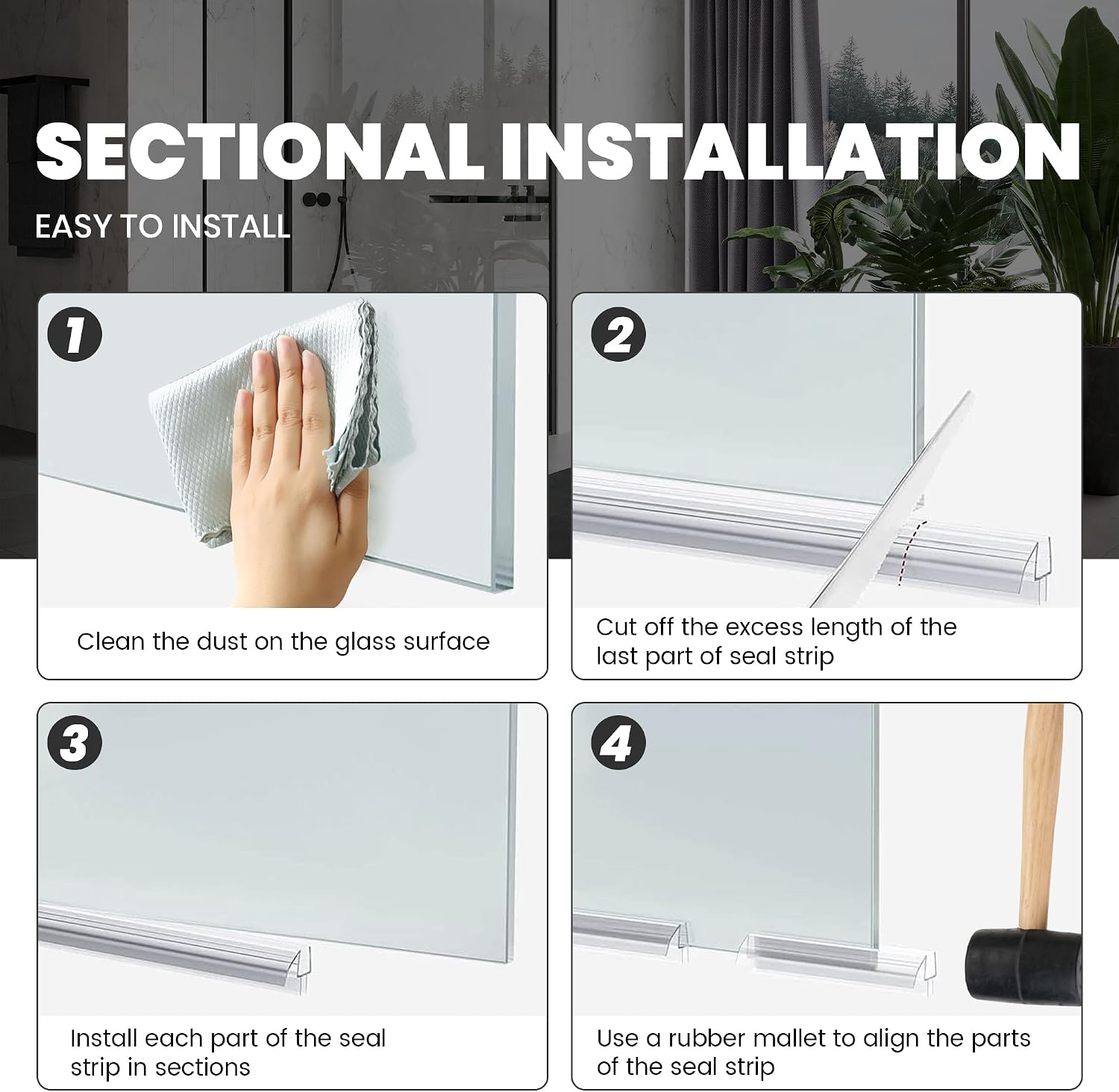 SECTIONAL INSTALLATION

EASY TO INSTALL

1

Clean the dust on the glass surface

2

Cut off the excess length of the last part of seal strip

3

Install each part of the seal strip in sections

4

Use a rubber mallet to align the parts of the seal strip